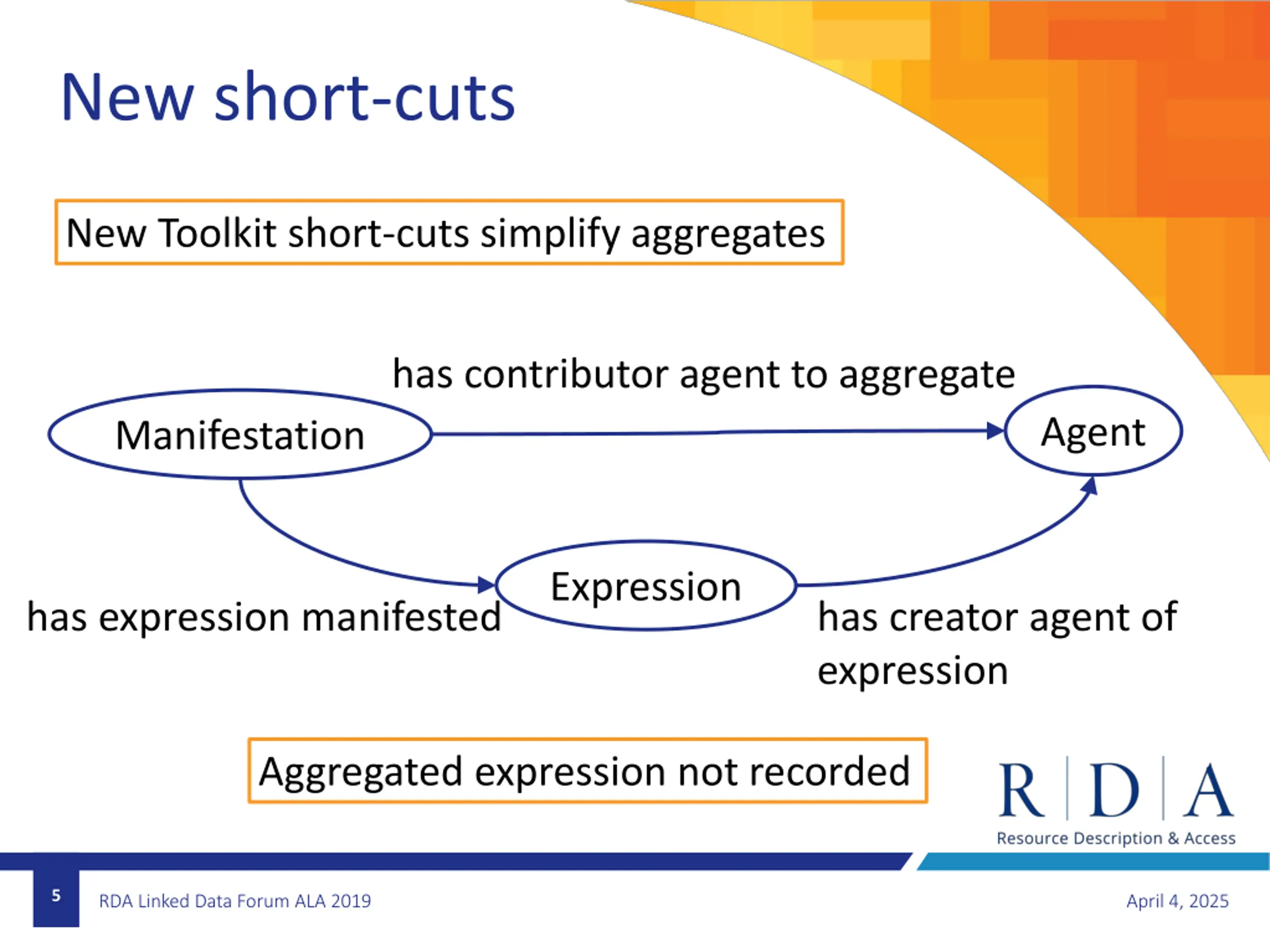 New short-cuts

New Toolkit short-cuts simplify aggregates

has contributor agent to aggregate

Manifestation

Agent

Expression

has expression manifested

has creator agent of expression

Aggregated expression not recorded

R D A
Resource Description & Access

5

RDA Linked Data Forum ALA 2019

April 4, 2025